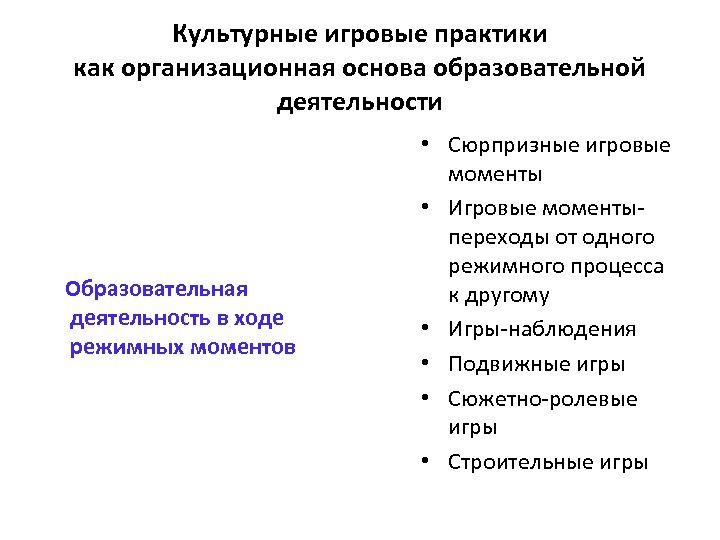 Культурные игровые практики как организационная основа образовательной деятельности

Образовательная деятельность в ходе режимных моментов

• Сюрпризные игровые моменты
• Игровые моменты-переходы от одного режимного процесса к другому
• Игры-наблюдения
• Подвижные игры
• Сюжетно-ролевые игры
• Строительные игры